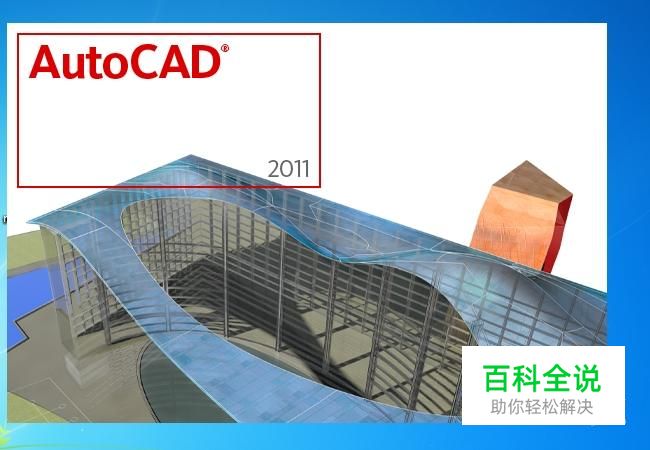 AutoCAD®

2011

百科全说
助你轻松解决